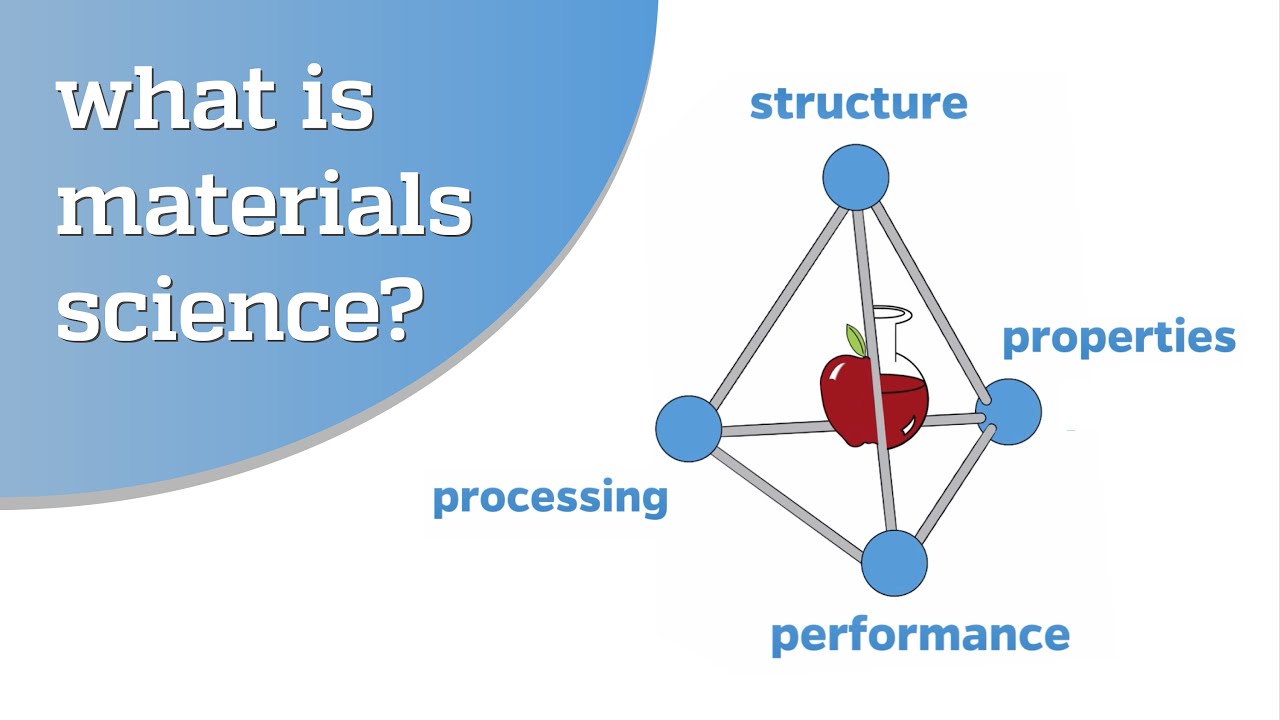 what is materials science?

structure

properties

processing

performance